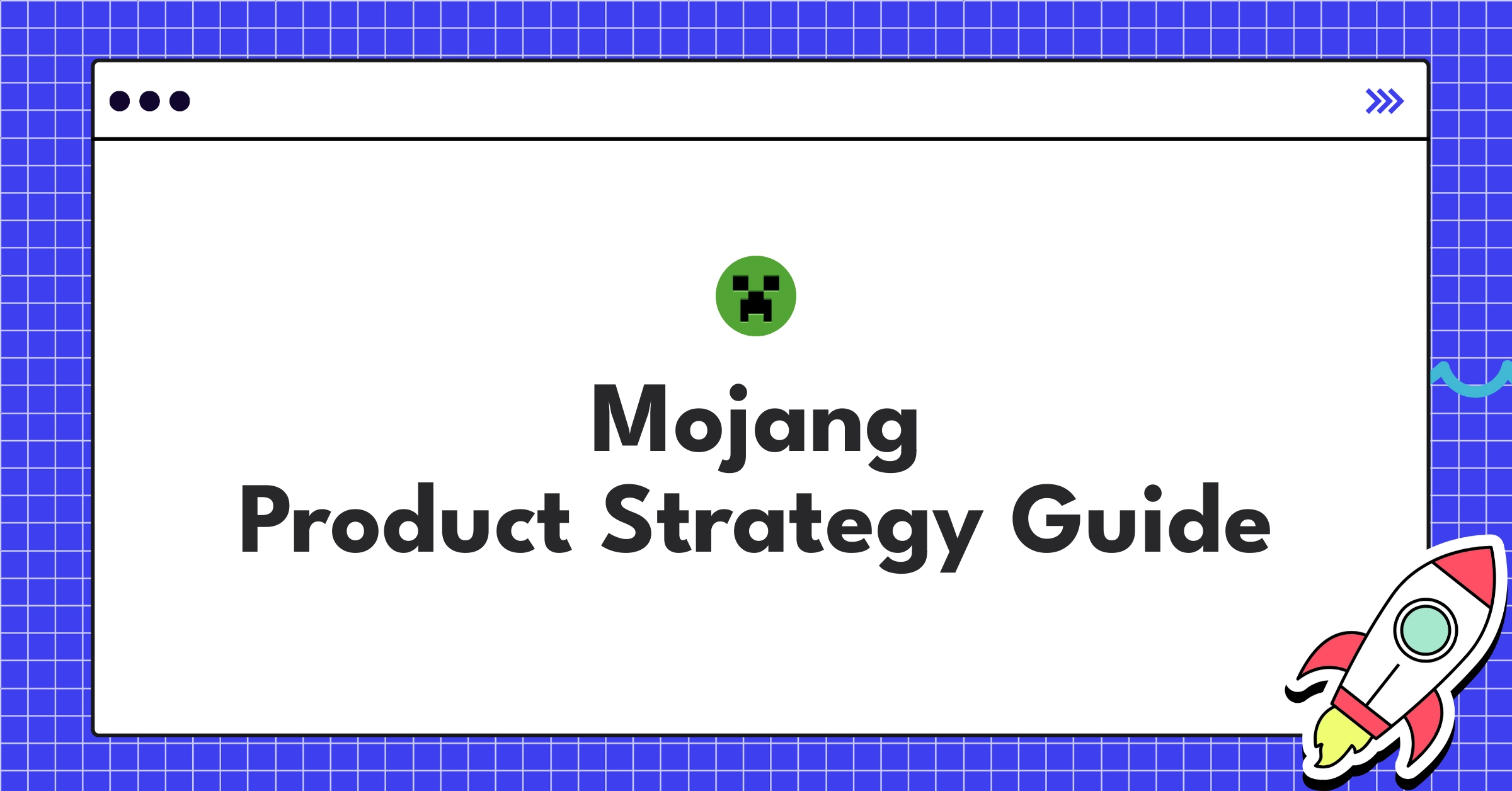 Mojang
Product Strategy Guide